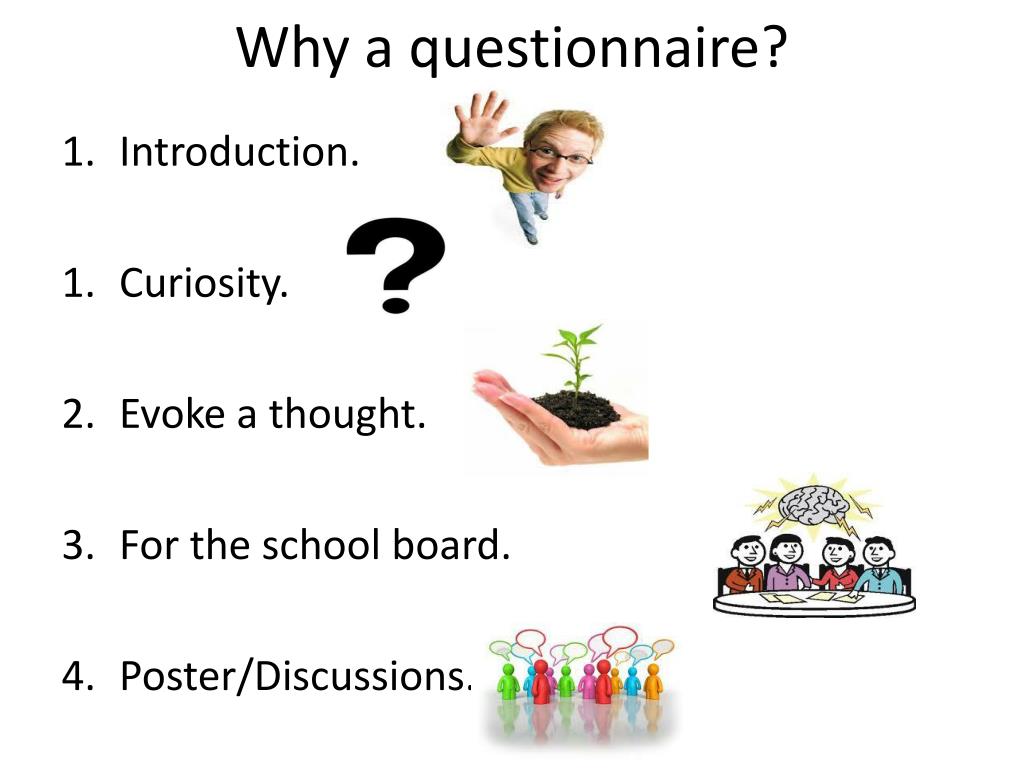 Why a questionnaire?

1. Introduction.

1. Curiosity.

2. Evoke a thought.

3. For the school board.

4. Poster/Discussions.